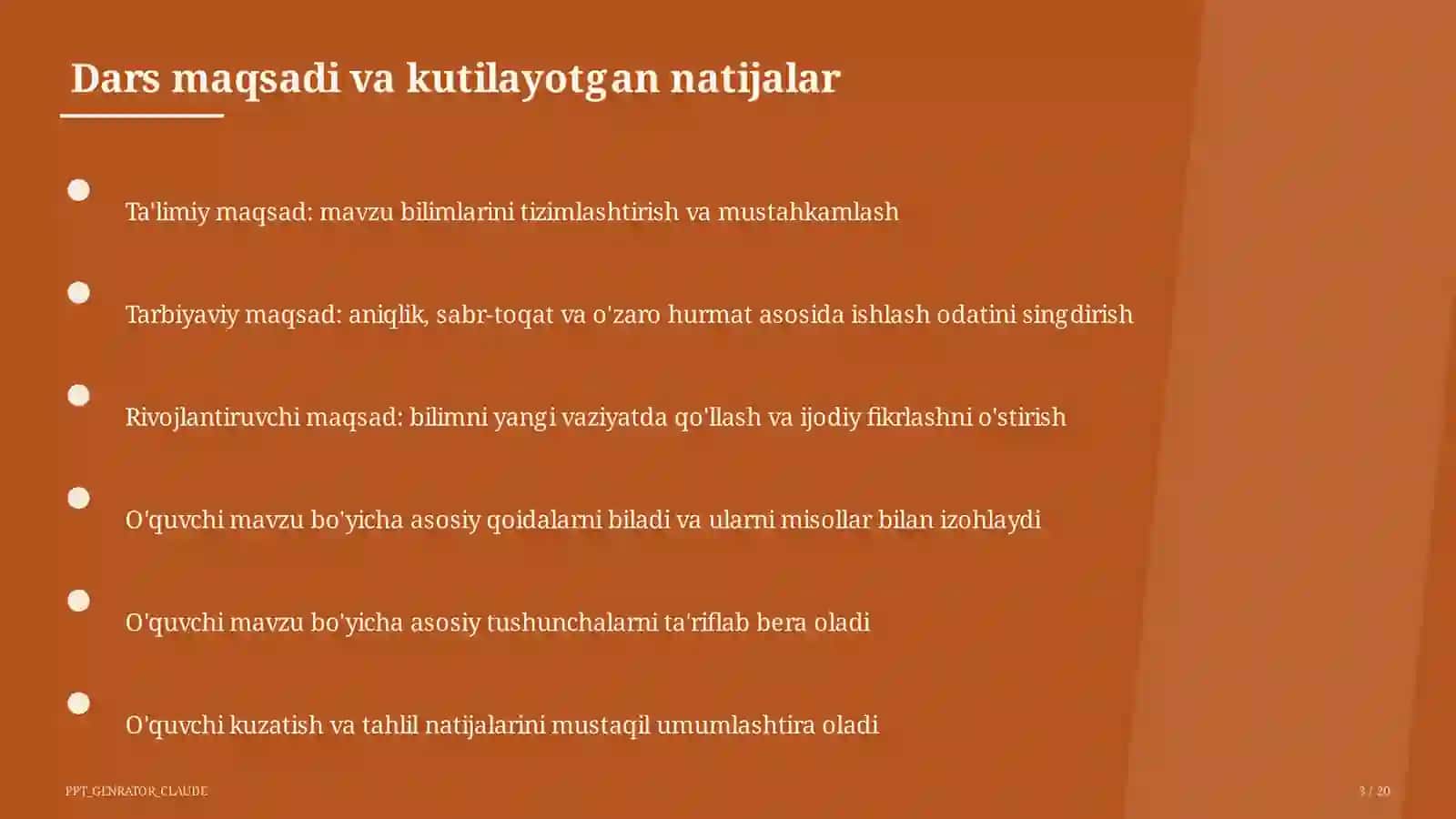 Dars maqsadi va kutilayotgan natijalar

Ta'limiy maqsad: mavzu bilimlarini tizimlashtirish va mustahkamlash

Tarbiyaviy maqsad: aniqlik, sabr-toqat va o'zaro hurmat asosida ishlash odatini singdirish

Rivojlantiruvchi maqsad: bilimni yangi vaziyatda qo'llash va ijodiy fikrlashni o'stirish

O'quvchi mavzu bo'yicha asosiy qoidalarni biladi va ularni misollar bilan izohlaydi

O'quvchi mavzu bo'yicha asosiy tushunchalarni ta'riflab bera oladi

O'quvchi kuzatish va tahlil natijalarini mustaqil umumlashtira oladi

PPT_GENRATOR_CLAUDE

3 / 20